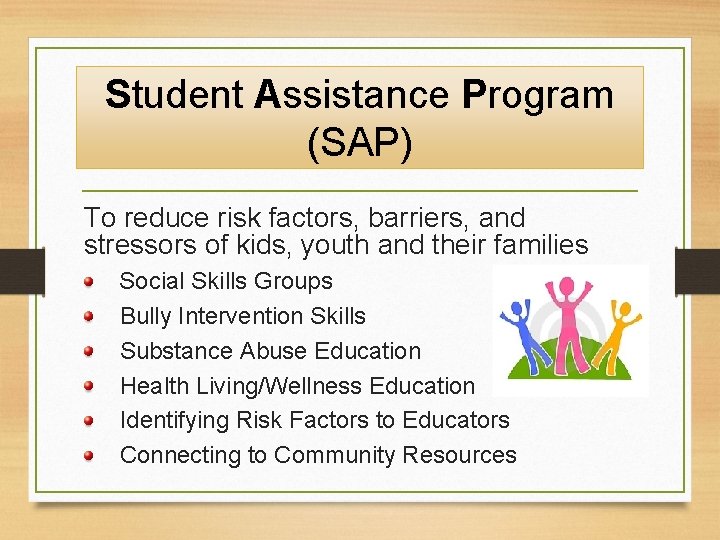 Student Assistance Program (SAP)

To reduce risk factors, barriers, and stressors of kids, youth and their families

- Social Skills Groups
- Bully Intervention Skills
- Substance Abuse Education
- Health Living/Wellness Education
- Identifying Risk Factors to Educators
- Connecting to Community Resources